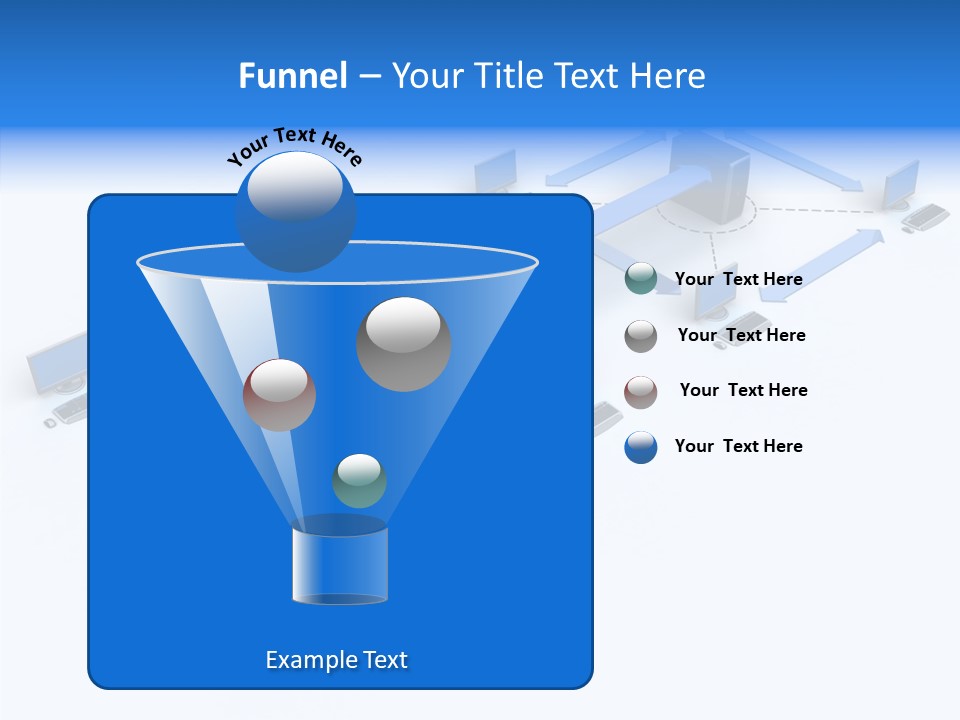 Funnel – Your Title Text Here

Your Text Here

Your Text Here

Your Text Here

Your Text Here

Your Text Here

Example Text